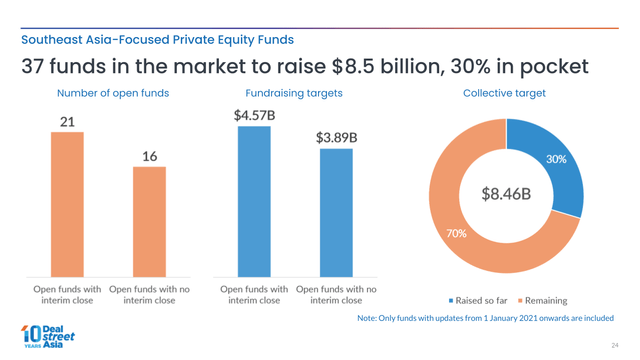 Southeast Asia-Focused Private Equity Funds

37 funds in the market to raise \$8.5 billion, 30% in pocket

Number of open funds

21

16

Open funds with interim close

Open funds with no interim close

Fundraising targets

\$4.57B

\$3.89B

Open funds with interim close

Open funds with no interim close

Collective target

30%

\$8.46B

70%

Raised so far

Remaining

Note: Only funds with updates from 1 January 2021 onwards are included

10 YEARS Deal street Asia

24